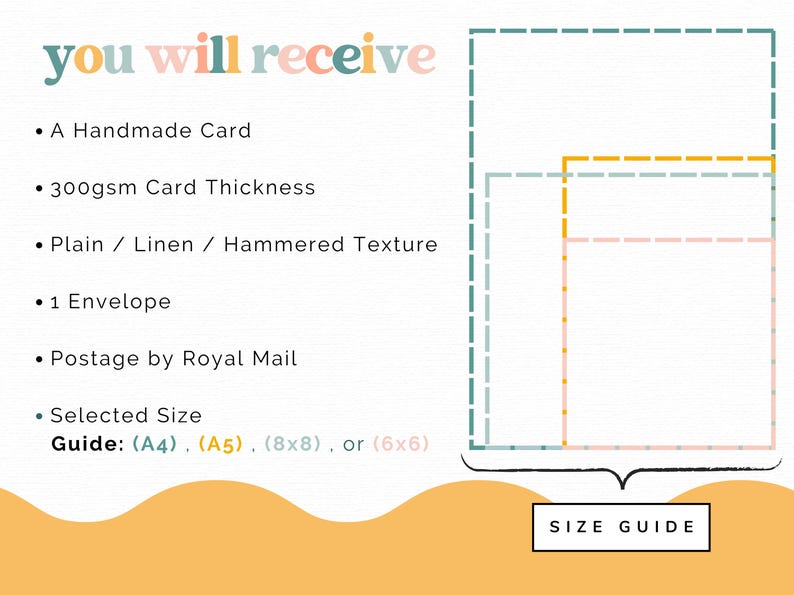 you will receive

• A Handmade Card

• 300gsm Card Thickness

• Plain / Linen / Hammered Texture

• 1 Envelope

• Postage by Royal Mail

• Selected Size
Guide: (A4) , (A5) , (8x8) , or (6x6)

SIZE GUIDE